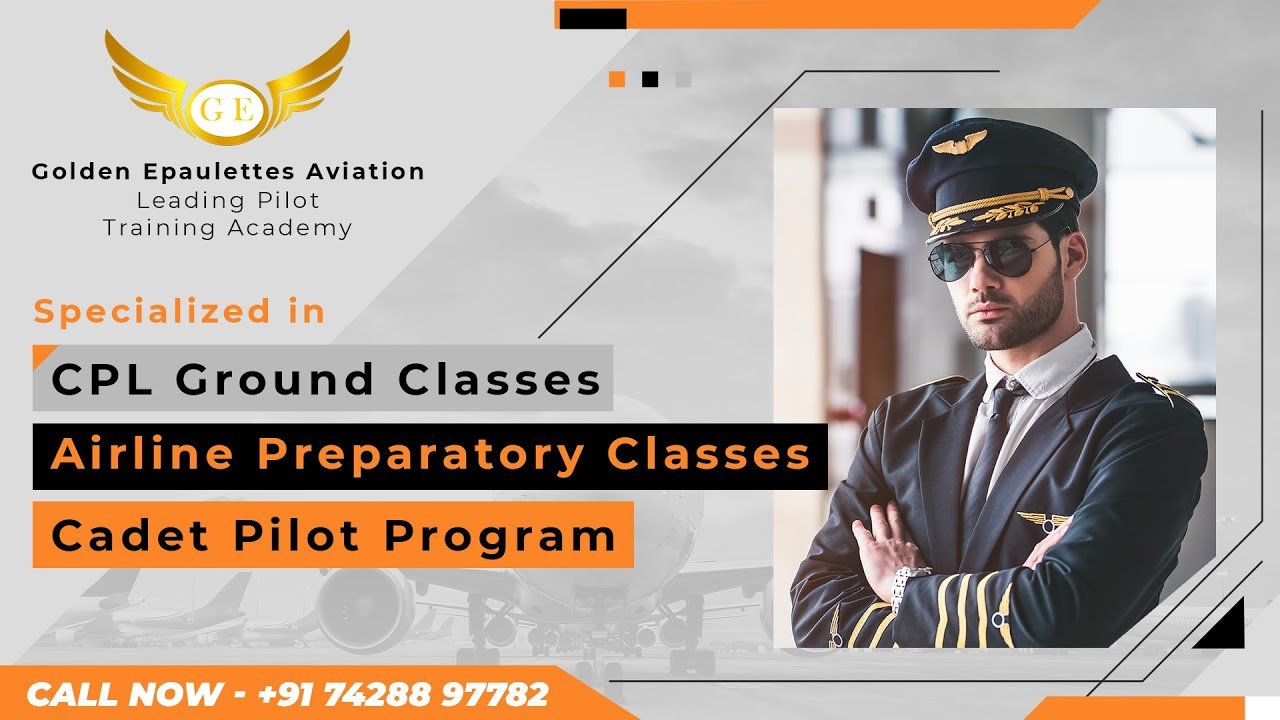 GE

Golden Epaulettes Aviation
Leading Pilot
Training Academy

Specialized in

CPL Ground Classes

Airline Preparatory Classes

Cadet Pilot Program

CALL NOW - +91 74288 97782